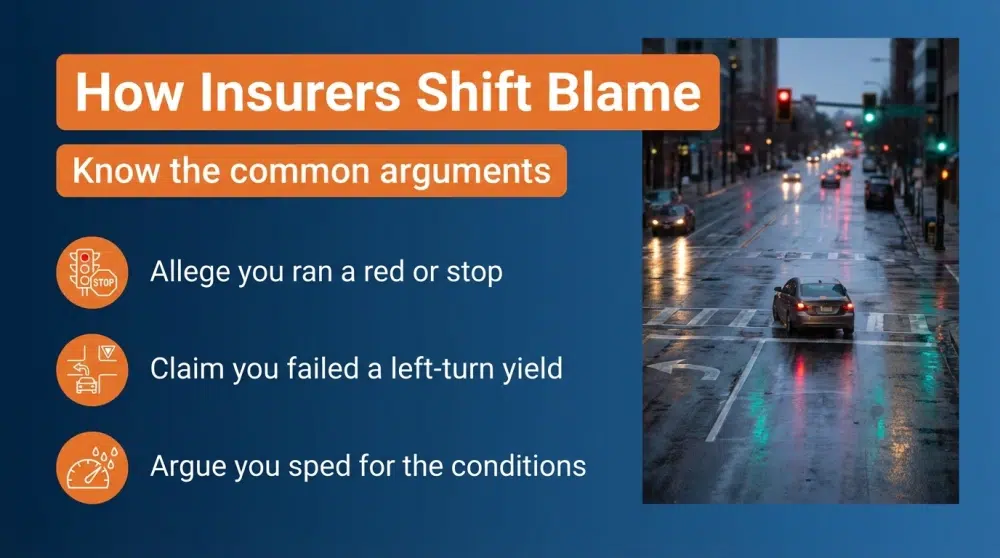 How Insurers Shift Blame

Know the common arguments

STOP

Allege you ran a red or stop

Claim you failed a left-turn yield

Argue you sped for the conditions